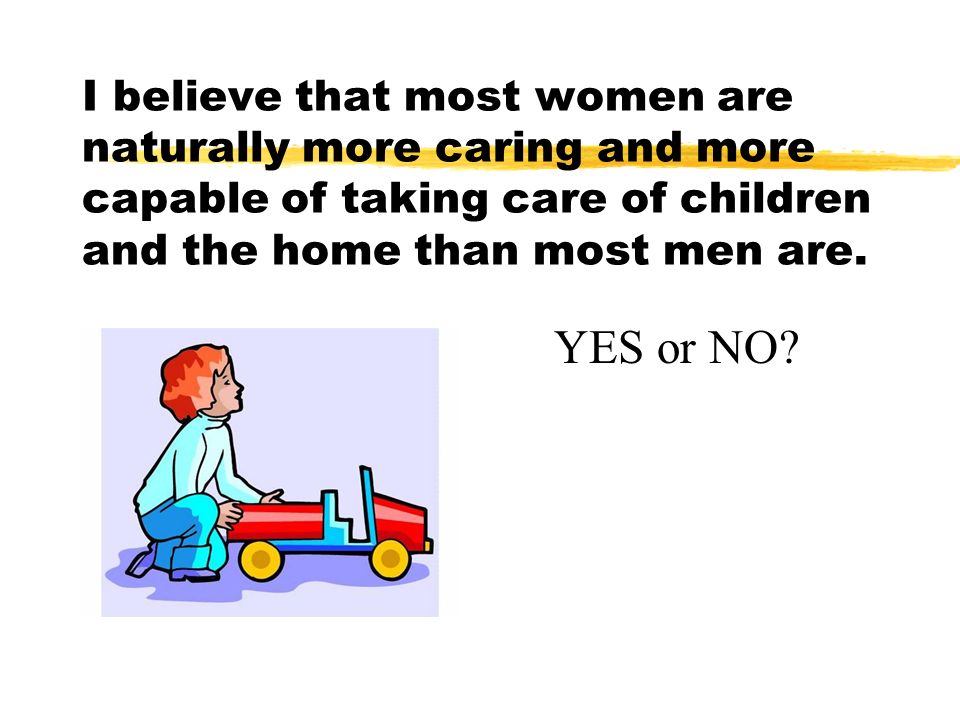 I believe that most women are naturally more caring and more capable of taking care of children and the home than most men are.

YES or NO?